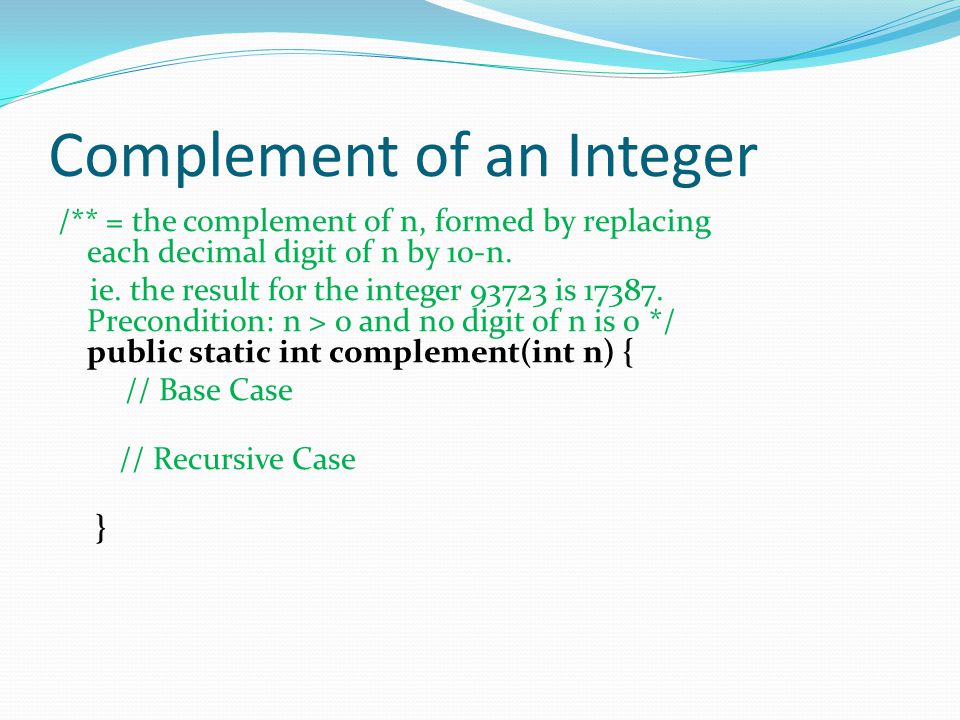 Complement of an Integer

/** = the complement of n, formed by replacing each decimal digit of n by 10-n.

ie. the result for the integer 93723 is 17387.
Precondition: n > 0 and no digit of n is 0 */
public static int complement(int n) {
// Base Case

// Recursive Case

}